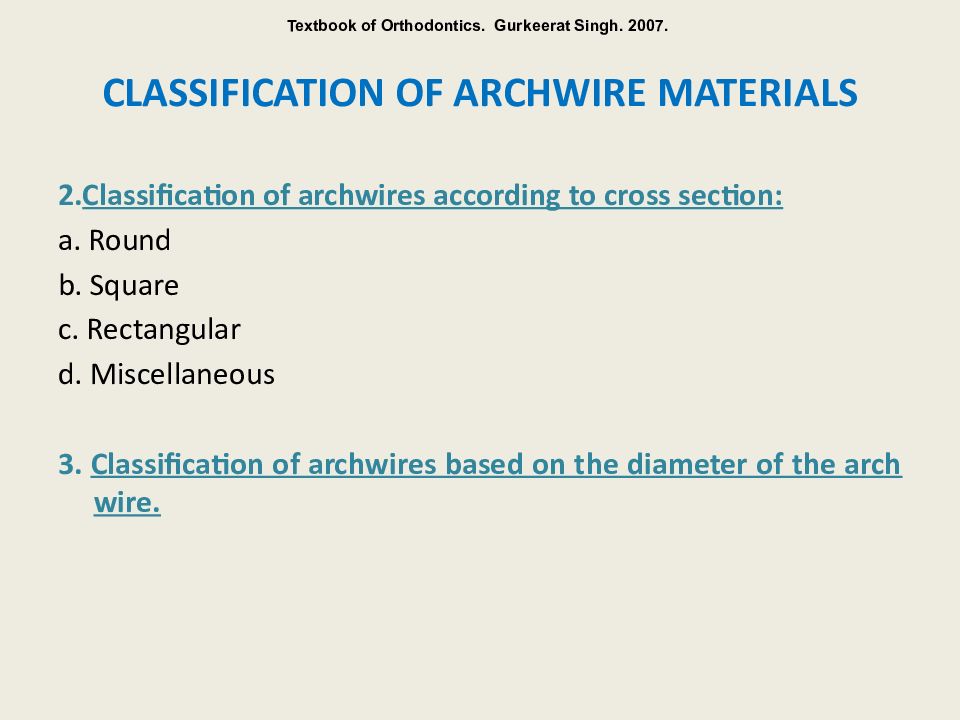 Textbook of Orthodontics. Gurkeerat Singh. 2007.

CLASSIFICATION OF ARCHWIRE MATERIALS

2.Classification of archwires according to cross section:
a. Round
b. Square
c. Rectangular
d. Miscellaneous

3. Classification of archwires based on the diameter of the arch wire.